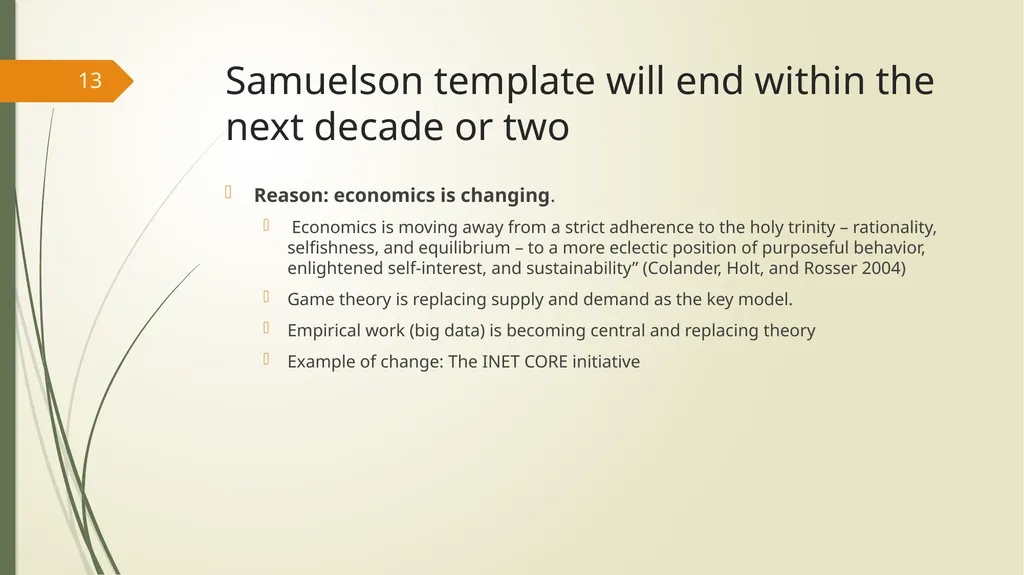 13

Samuelson template will end within the next decade or two

Reason: economics is changing.

Economics is moving away from a strict adherence to the holy trinity – rationality, selfishness, and equilibrium – to a more eclectic position of purposeful behavior, enlightened self-interest, and sustainability” (Colander, Holt, and Rosser 2004)

Game theory is replacing supply and demand as the key model.

Empirical work (big data) is becoming central and replacing theory

Example of change: The INET CORE initiative